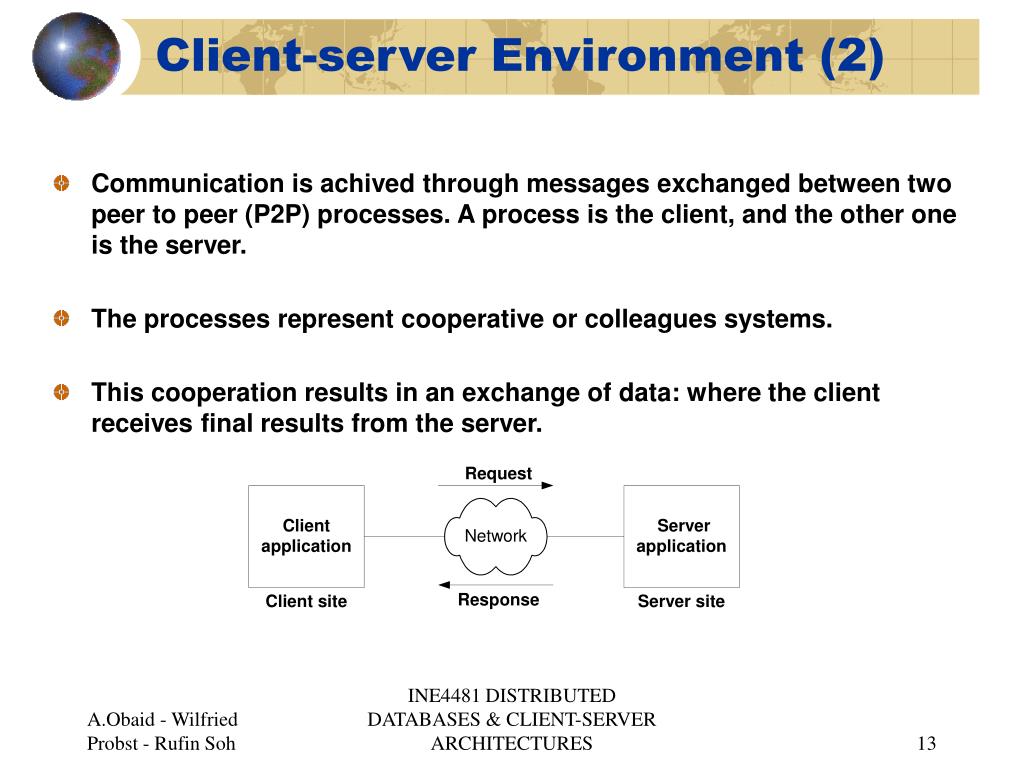 Client-server Environment (2)

Communication is achived through messages exchanged between two peer to peer (P2P) processes. A process is the client, and the other one is the server.

The processes represent cooperative or colleagues systems.

This cooperation results in an exchange of data: where the client receives final results from the server.

Request

Client application

Network

Server application

Client site

Response

Server site

A.Obaid - Wilfried Probst - Rufin Soh

INE4481 DISTRIBUTED DATABASES & CLIENT-SERVER ARCHITECTURES

13